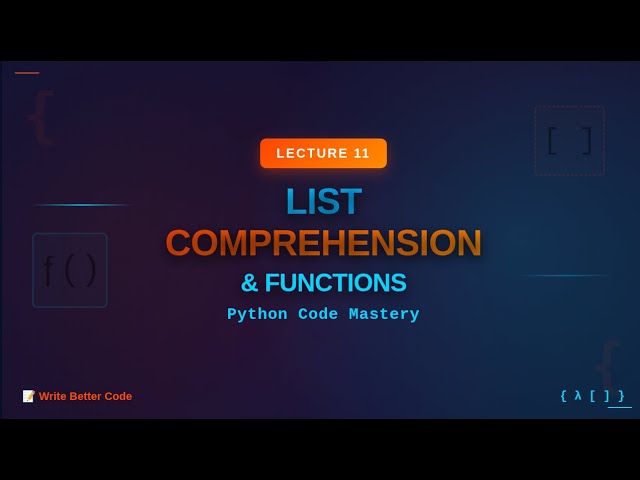 {

[ ]

LECTURE 11

LIST COMPREHENSION

& FUNCTIONS

Python Code Mastery

f ( )

{

📝 Write Better Code

{ λ [ ] }